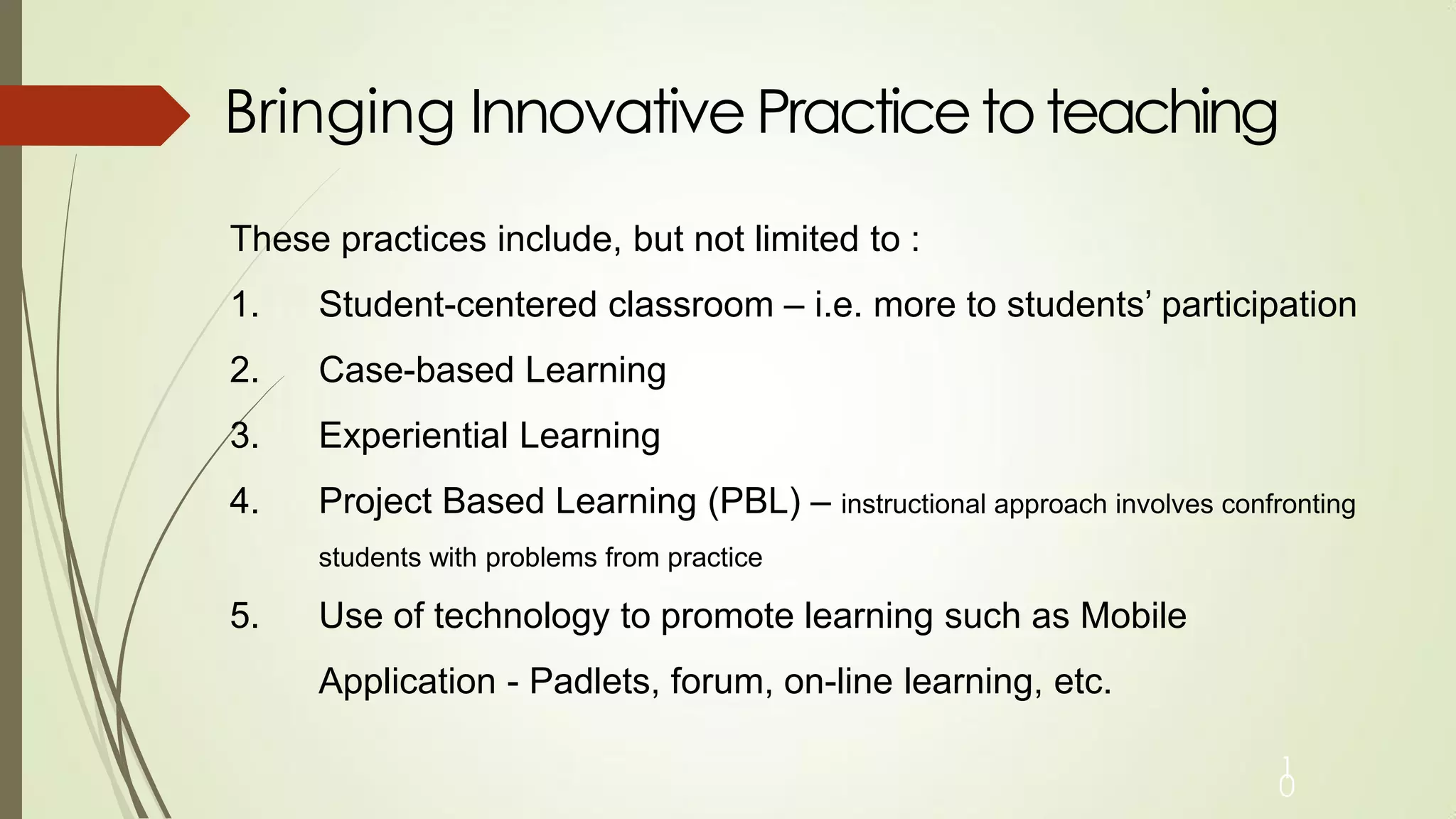 Bringing Innovative Practice to teaching

These practices include, but not limited to :

1. Student-centered classroom – i.e. more to students' participation

2. Case-based Learning

3. Experiential Learning

4. Project Based Learning (PBL) – instructional approach involves confronting students with problems from practice

5. Use of technology to promote learning such as Mobile Application - Padlets, forum, on-line learning, etc.

10